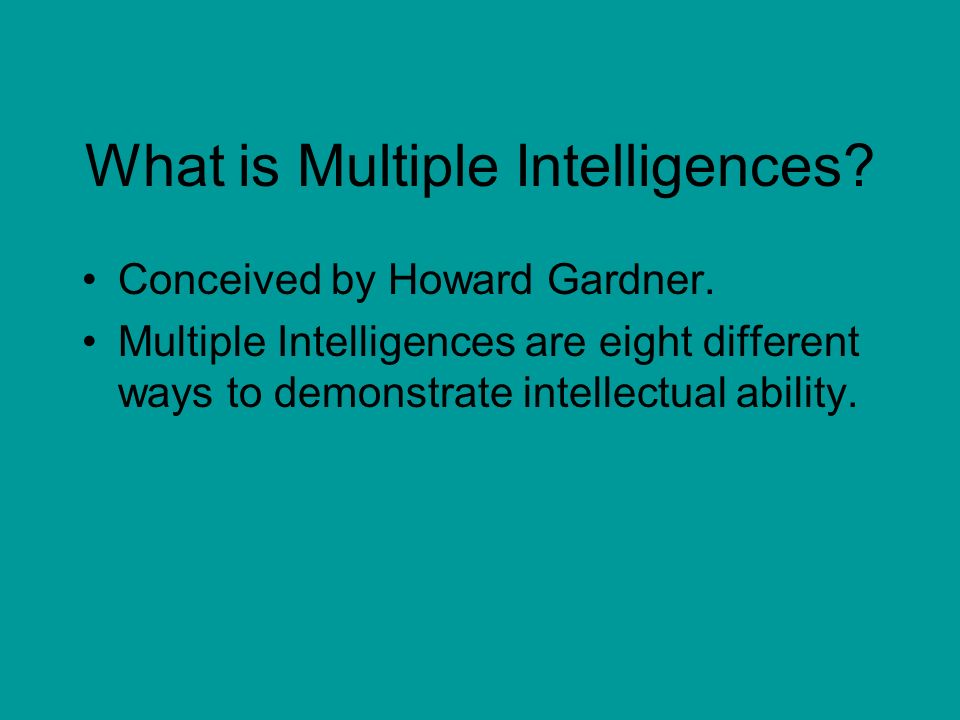 What is Multiple Intelligences?

• Conceived by Howard Gardner.
• Multiple Intelligences are eight different ways to demonstrate intellectual ability.